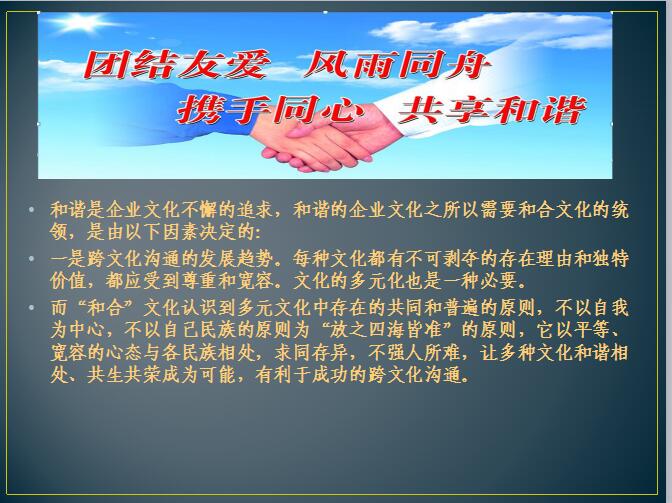 团结友爱 风雨同舟
携手同心 共享和谐

• 和谐是企业文化不懈的追求，和谐的企业文化之所以需要和合文化的统领，是由以下因素决定的:
• 一是跨文化沟通的发展趋势。每种文化都有不可剥夺的存在理由和独特价值，都应受到尊重和宽容。文化的多元化也是一种必要。
• 而“和合”文化认识到多元文化中存在的共同和普遍的原则，不以自我为中心，不以自己民族的原则为“放之四海皆准”的原则，它以平等、宽容的心态与各民族相处，求同存异，不强人所难，让多种文化和谐相处、共生共荣成为可能，有利于成功的跨文化沟通。